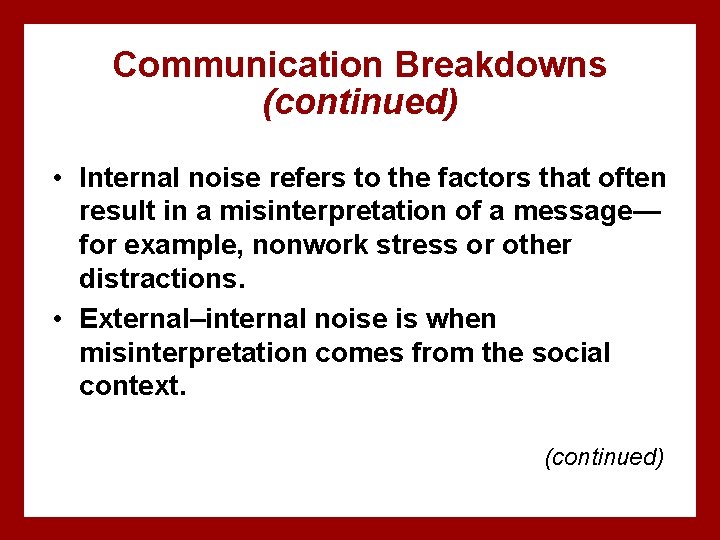 Communication Breakdowns
(continued)

• Internal noise refers to the factors that often result in a misinterpretation of a message—for example, nonwork stress or other distractions.

• External–internal noise is when misinterpretation comes from the social context.

(continued)